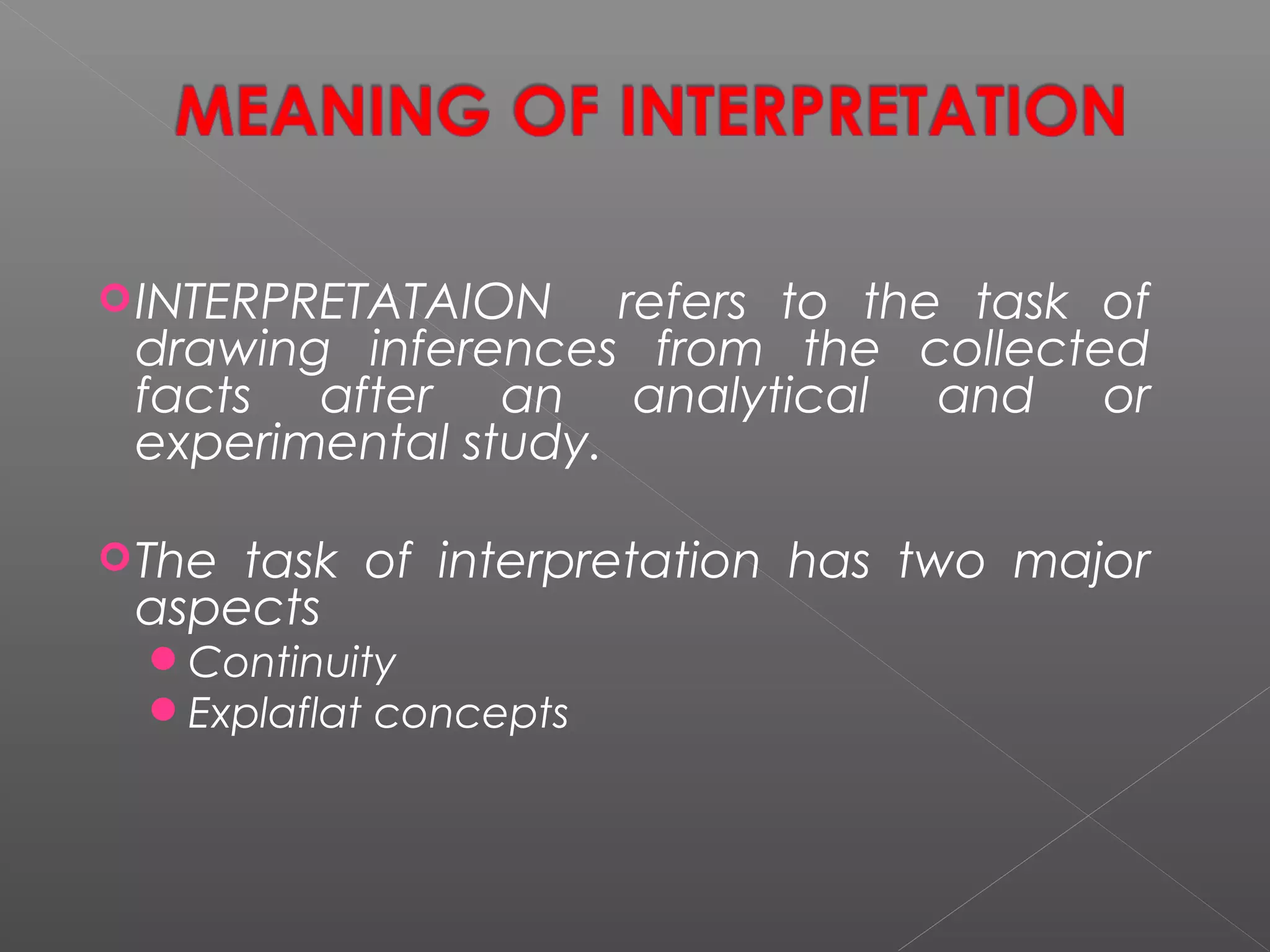 MEANING OF INTERPRETATION

INTERPRETATAION refers to the task of drawing inferences from the collected facts after an analytical and or experimental study.

The task of interpretation has two major aspects

Continuity

Explaflat concepts